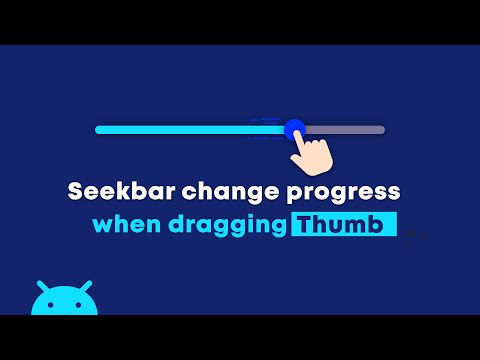 Seekbar change progress
when dragging Thumb